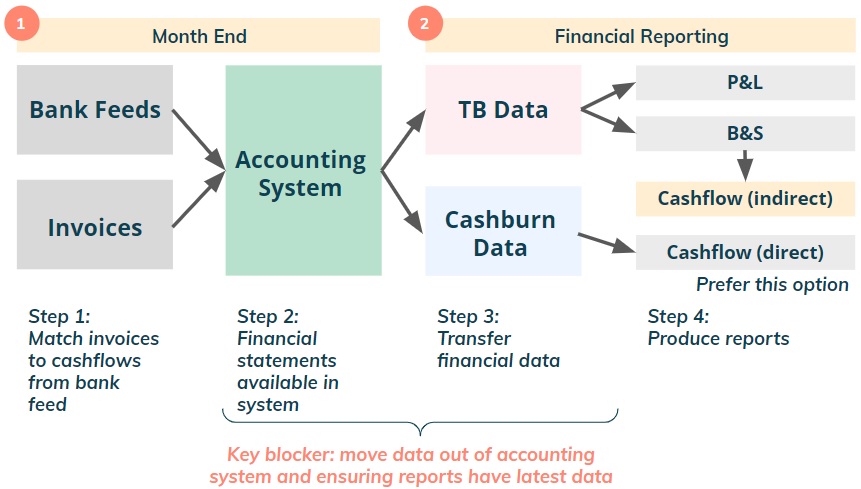 1 Month End

2 Financial Reporting

Bank Feeds

Invoices

Accounting System

TB Data

Cashburn Data

P&L

B&S

Cashflow (indirect)

Cashflow (direct)

Prefer this option

Step 1: Match invoices to cashflows from bank feed

Step 2: Financial statements available in system

Step 3: Transfer financial data

Step 4: Produce reports

Key blocker: move data out of accounting system and ensuring reports have latest data